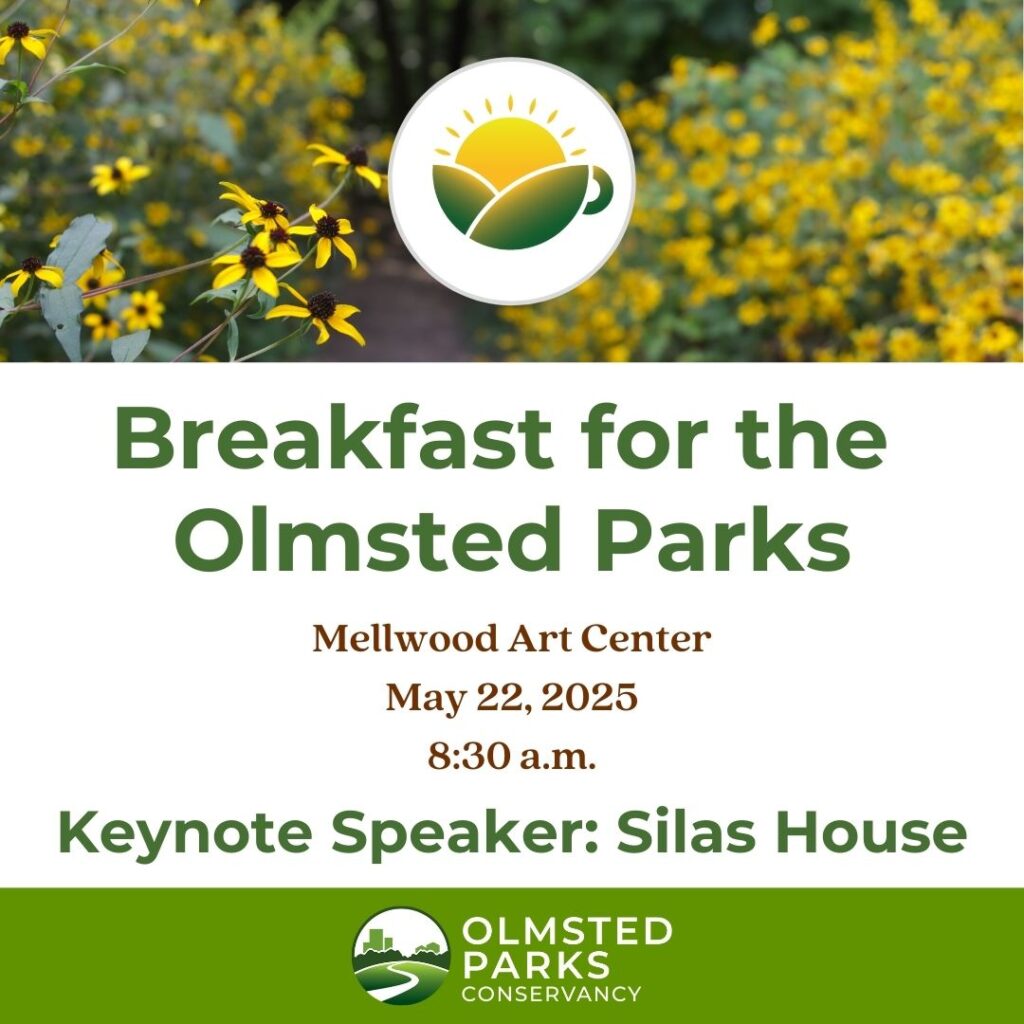 Breakfast for the Olmsted Parks

Mellwood Art Center
May 22, 2025
8:30 a.m.

Keynote Speaker: Silas House

OLMSTED PARKS CONSERVANCY